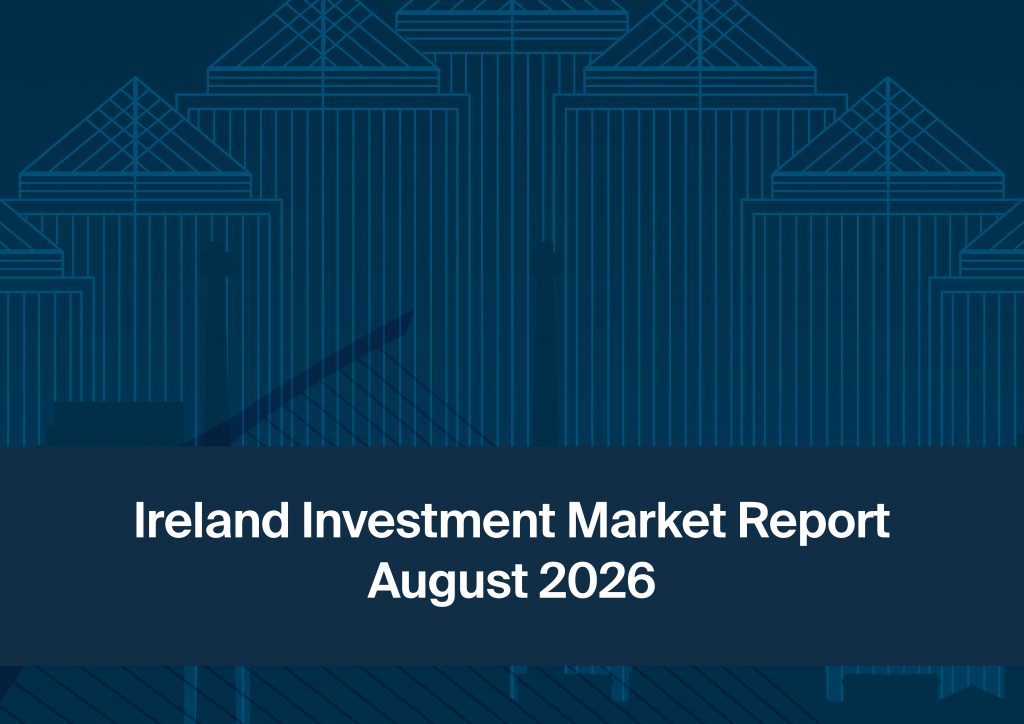 Ireland Investment Market Report
August 2026